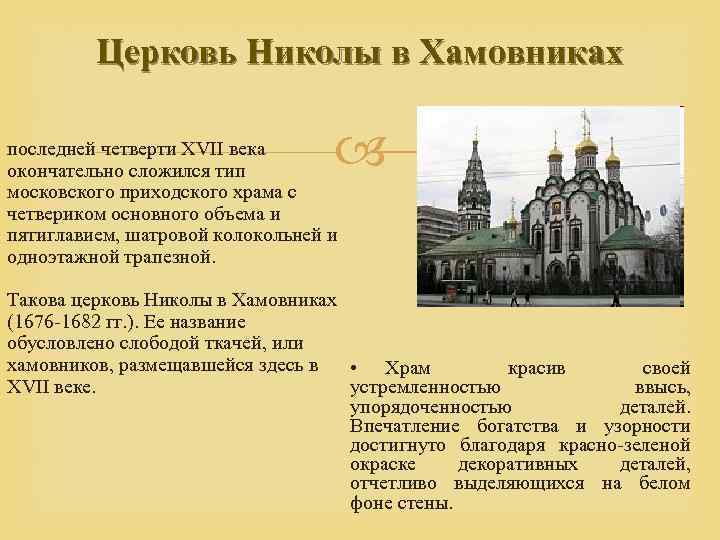 Церковь Николы в Хамовниках

последней четверти XVII века окончательно сложился тип московского приходского храма с четвериком основного объема и пятиглавием, шатровой колокольней и одноэтажной трапезной.

Такова церковь Николы в Хамовниках (1676-1682 гг.). Ее название обусловлено слободой ткачей, или хамовников, размещавшейся здесь в XVII веке.

• Храм красив своей устремленностью ввысь, упорядоченностью деталей. Впечатление богатства и узорности достигнуто благодаря красно-зеленой окраске декоративных деталей, отчетливо выделяющихся на белом фоне стены.